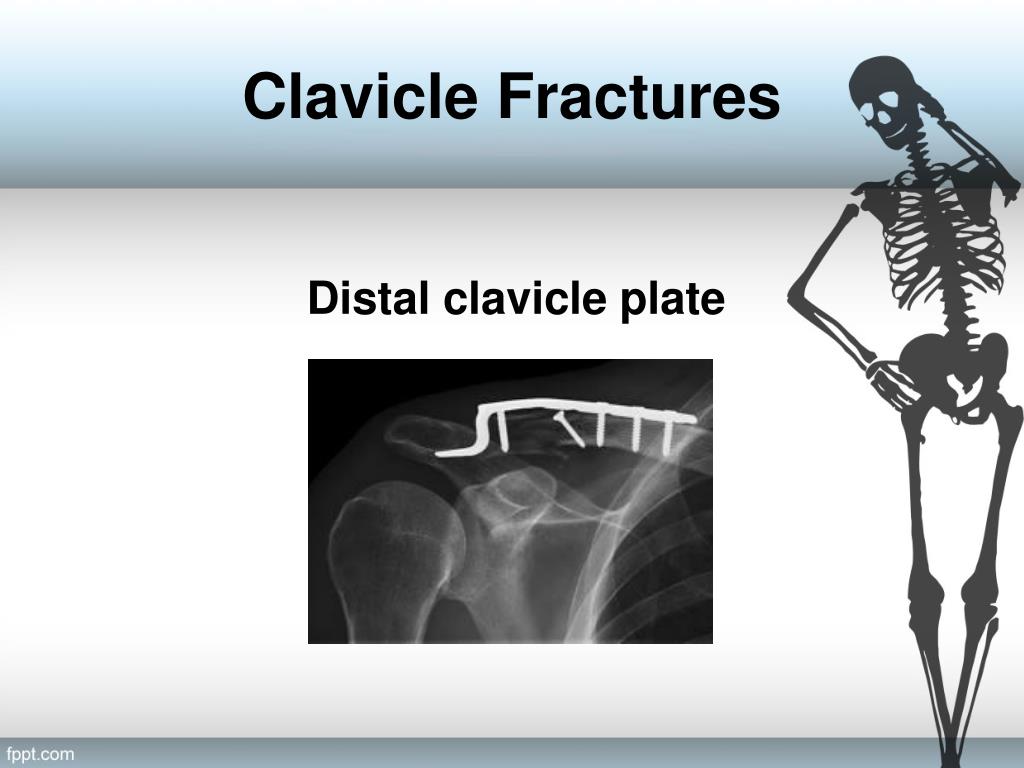 Clavicle Fractures

Distal clavicle plate

fppt.com